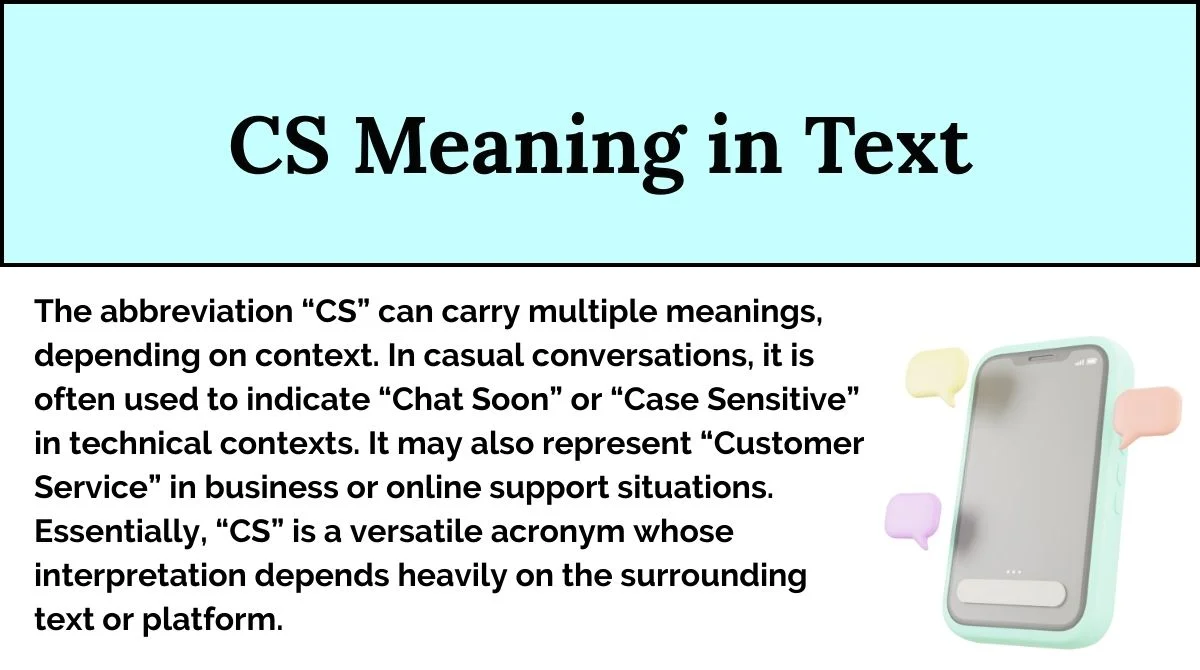 CS Meaning in Text

The abbreviation “CS” can carry multiple meanings, depending on context. In casual conversations, it is often used to indicate “Chat Soon” or “Case Sensitive” in technical contexts. It may also represent “Customer Service” in business or online support situations. Essentially, “CS” is a versatile acronym whose interpretation depends heavily on the surrounding text or platform.